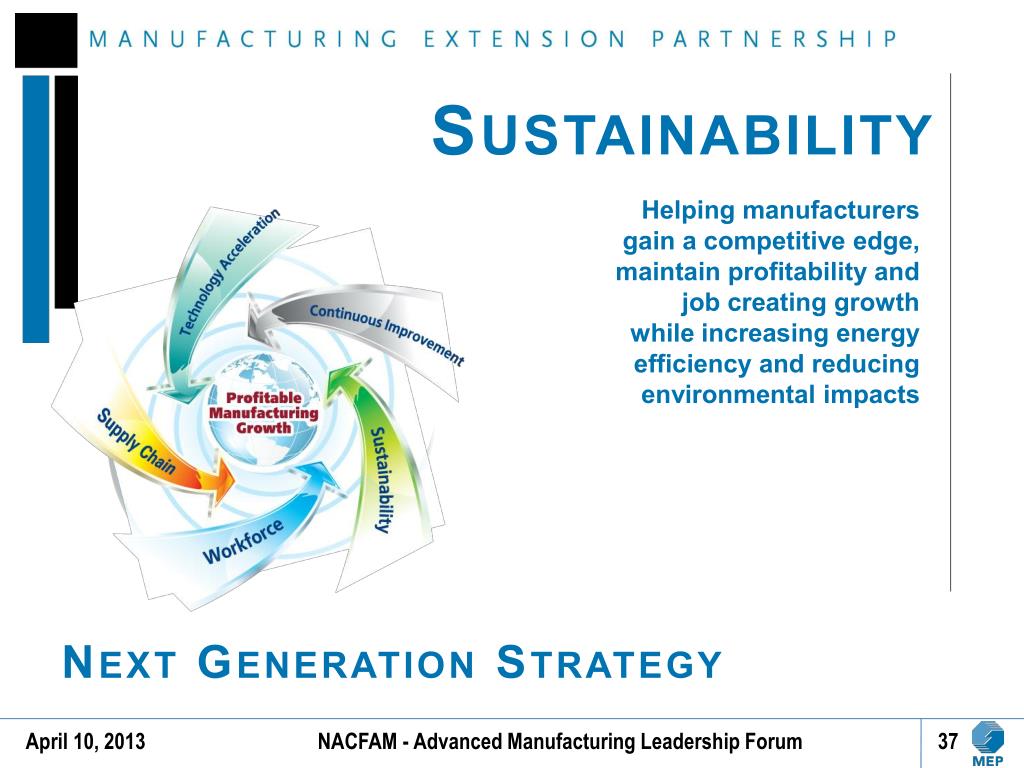 MANUFACTURING EXTENSION PARTNERSHIP

SUSTAINABILITY

Helping manufacturers gain a competitive edge, maintain profitability and job creating growth while increasing energy efficiency and reducing environmental impacts

Technology Acceleration

Continuous Improvement

Profitable Manufacturing Growth

Supply Chain

Sustainability

Workforce

NEXT GENERATION STRATEGY

April 10, 2013

NACFAM - Advanced Manufacturing Leadership Forum

37

MEP